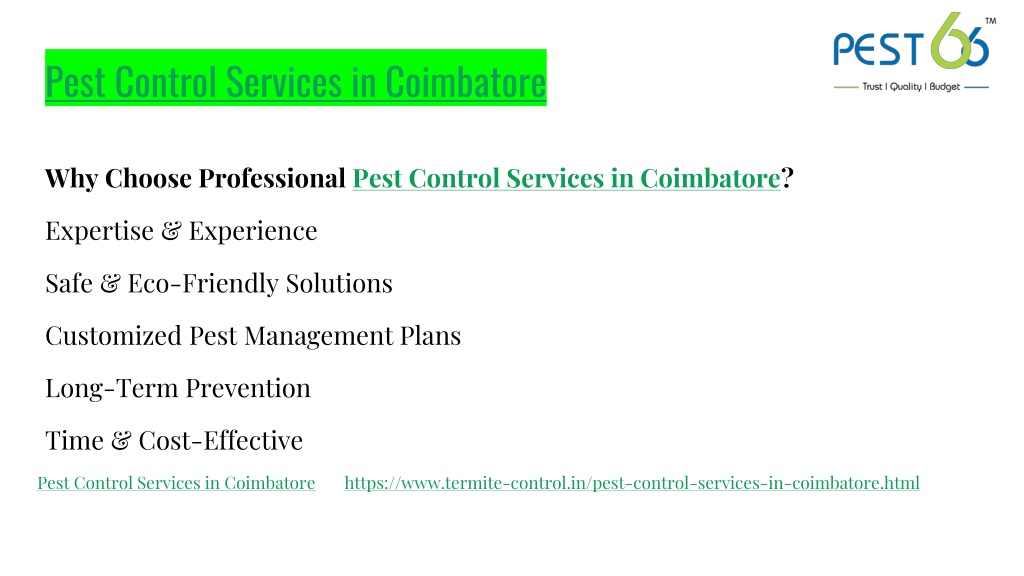 Pest Control Services in Coimbatore

PEST 66 TM
Trust | Quality | Budget

Why Choose Professional Pest Control Services in Coimbatore?

Expertise & Experience

Safe & Eco-Friendly Solutions

Customized Pest Management Plans

Long-Term Prevention

Time & Cost-Effective

Pest Control Services in Coimbatore https://www.termite-control.in/pest-control-services-in-coimbatore.html